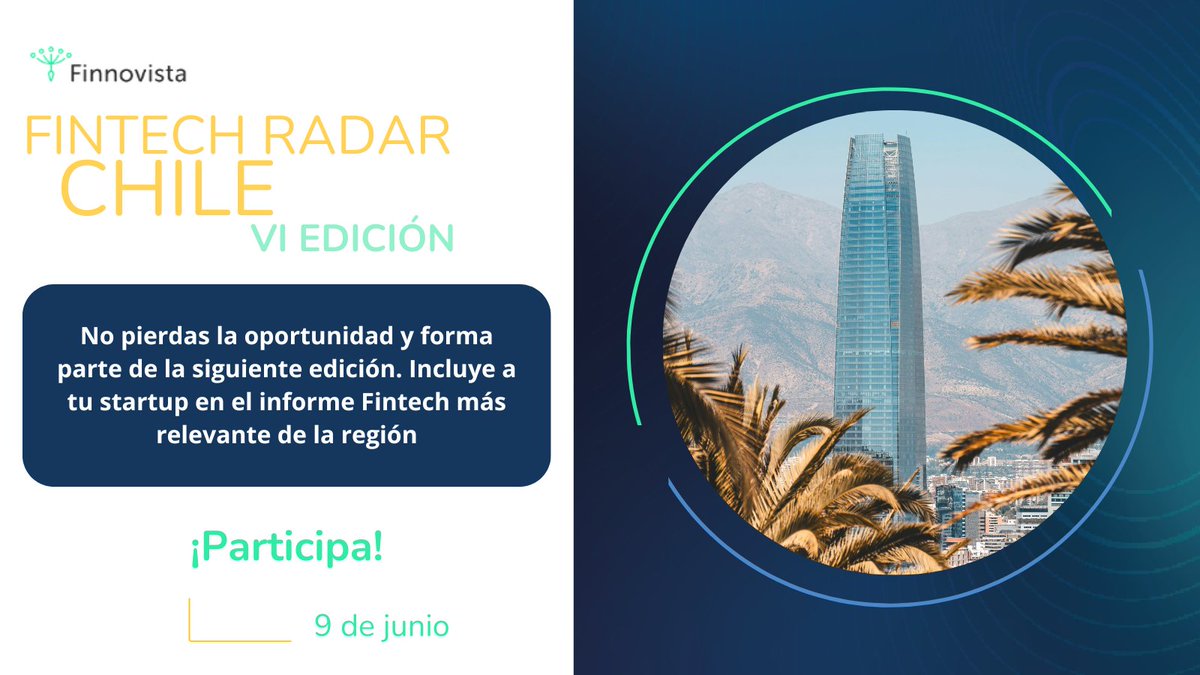 Finnovista

FINTECH RADAR
CHILE
VI EDICIÓN

No pierdas la oportunidad y forma parte de la siguiente edición. Incluye a tu startup en el informe Fintech más relevante de la región

¡Participa!

9 de junio